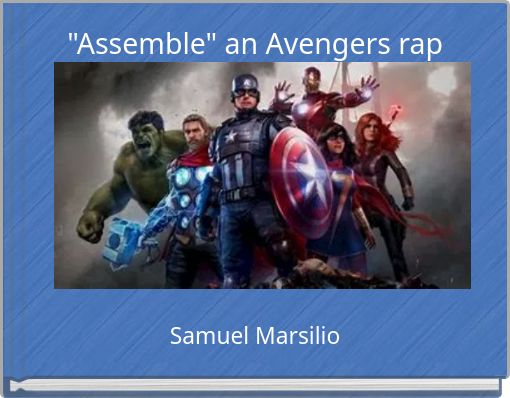 "Assemble" an Avengers rap

Samuel Marsilio